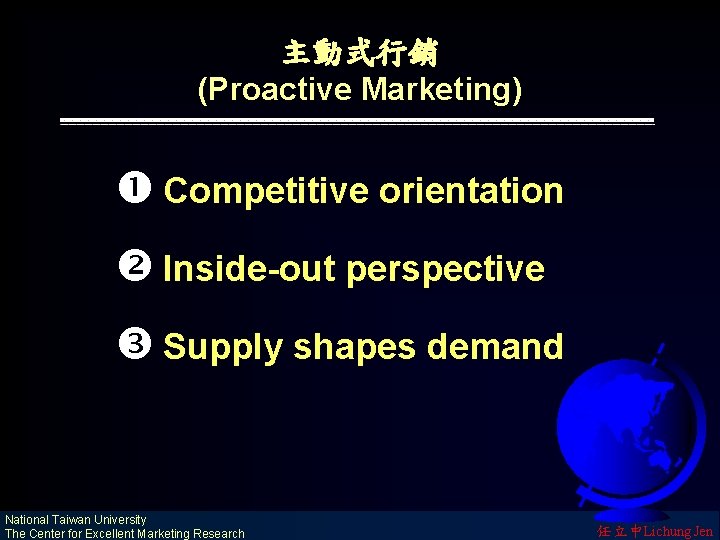 主動式行銷
(Proactive Marketing)

❶ Competitive orientation

❷ Inside-out perspective

❸ Supply shapes demand

National Taiwan University
The Center for Excellent Marketing Research

任立中Lichung Jen